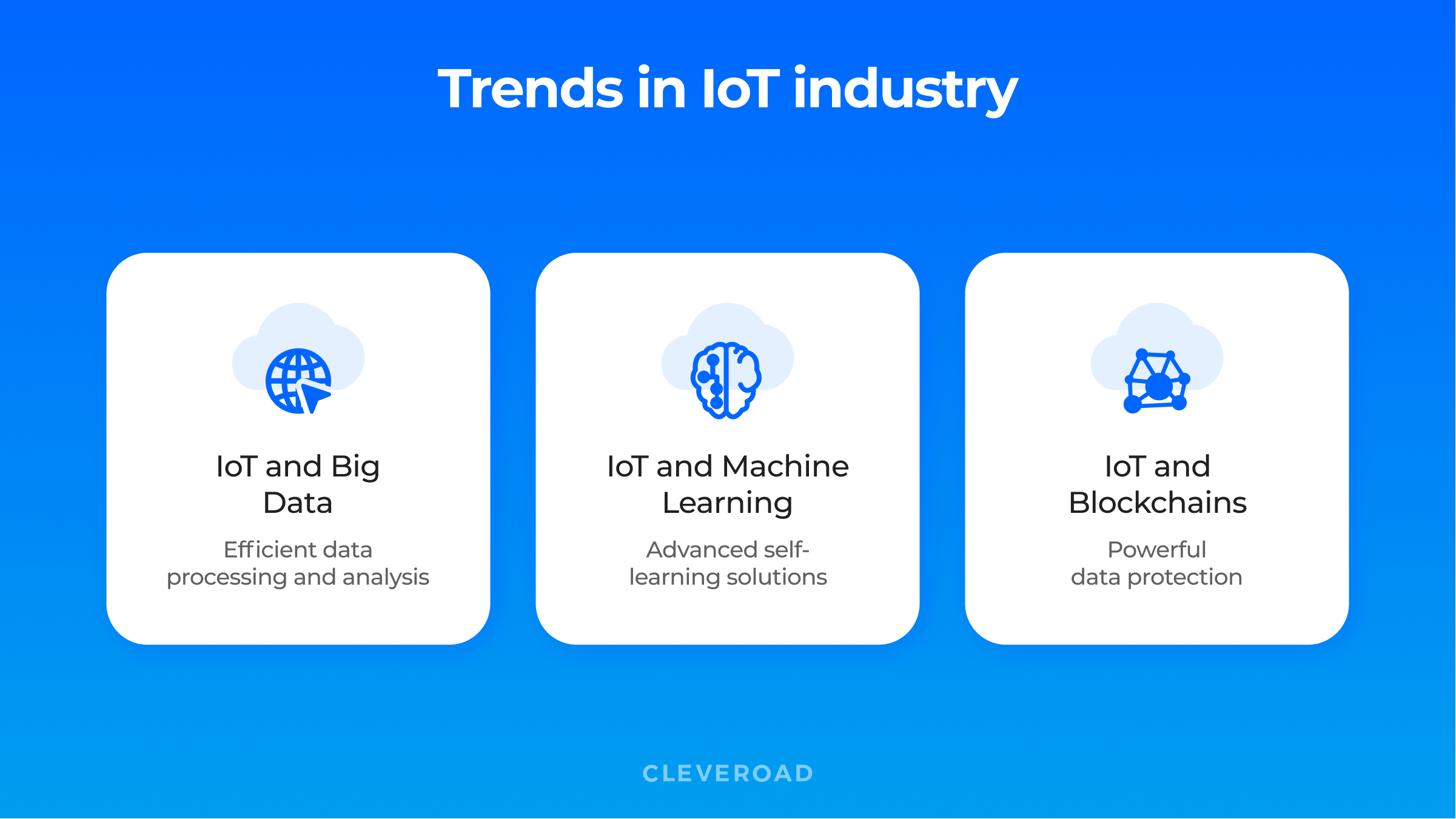 Trends in IoT industry

IoT and Big Data

Efficient data processing and analysis

IoT and Machine Learning

Advanced self-learning solutions

IoT and Blockchains

Powerful data protection

CLEVEROAD